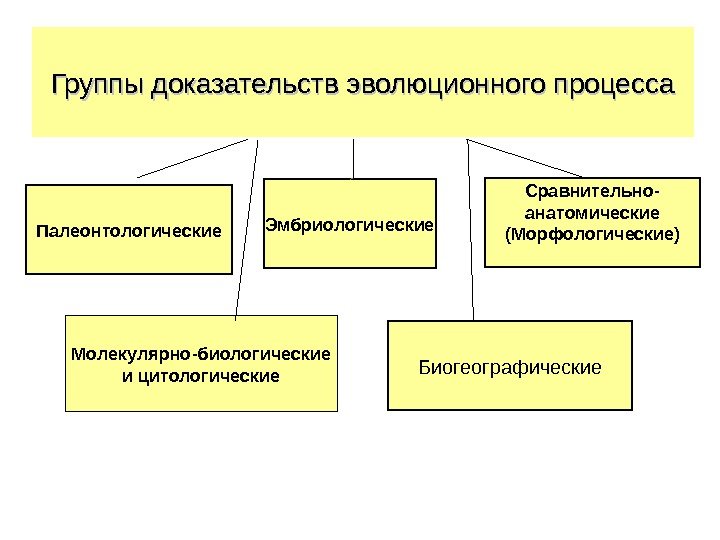 Группы доказательств эволюционного процесса

Палеонтологические

Эмбриологические

Сравнительно-анатомические (Морфологические)

Молекулярно-биологические и цитологические

Биогеографические